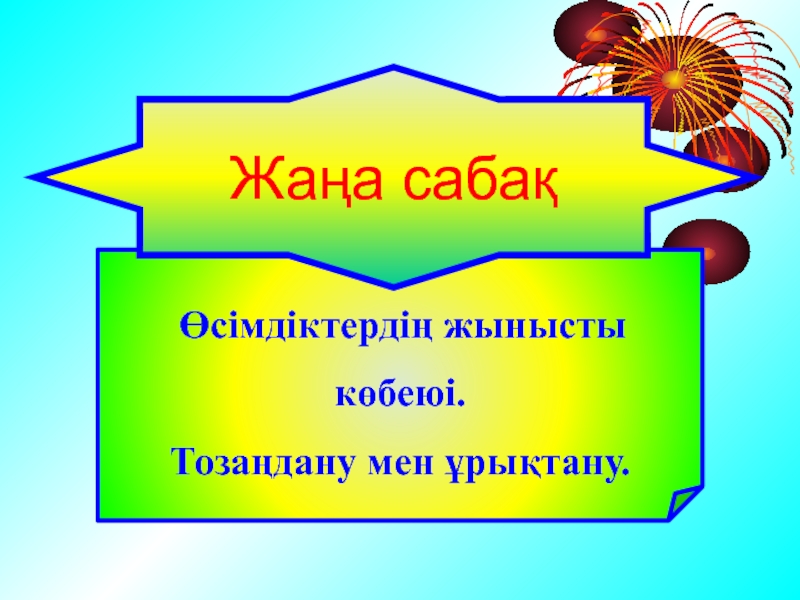 Жаңа сабақ

Өсімдіктердің жынысты көбеюі.

Тозаңдану мен ұрықтану.